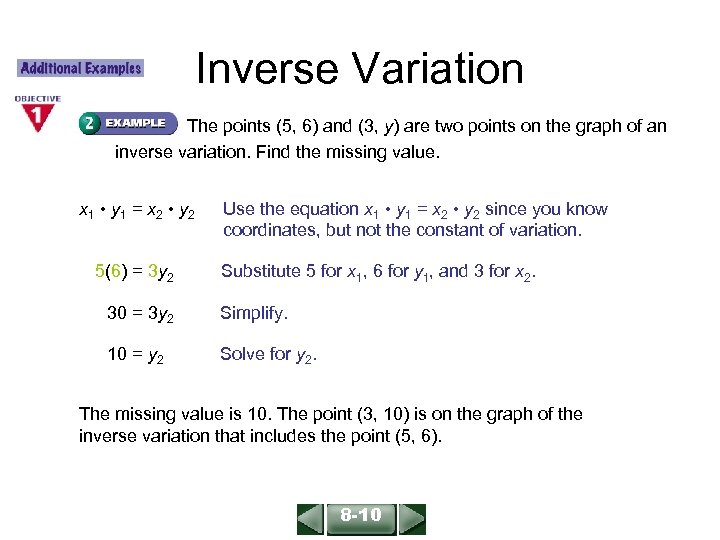 Additional Examples

Inverse Variation

OBJECTIVE 1

2 EXAMPLE The points (5, 6) and (3, $y$) are two points on the graph of an inverse variation. Find the missing value.

$x_1 \cdot y_1 = x_2 \cdot y_2$ Use the equation $x_1 \cdot y_1 = x_2 \cdot y_2$ since you know coordinates, but not the constant of variation.

$5(6) = 3y_2$ Substitute 5 for $x_1$, 6 for $y_1$, and 3 for $x_2$.

$30 = 3y_2$ Simplify.

$10 = y_2$ Solve for $y_2$.

The missing value is 10. The point (3, 10) is on the graph of the inverse variation that includes the point (5, 6).

8-10